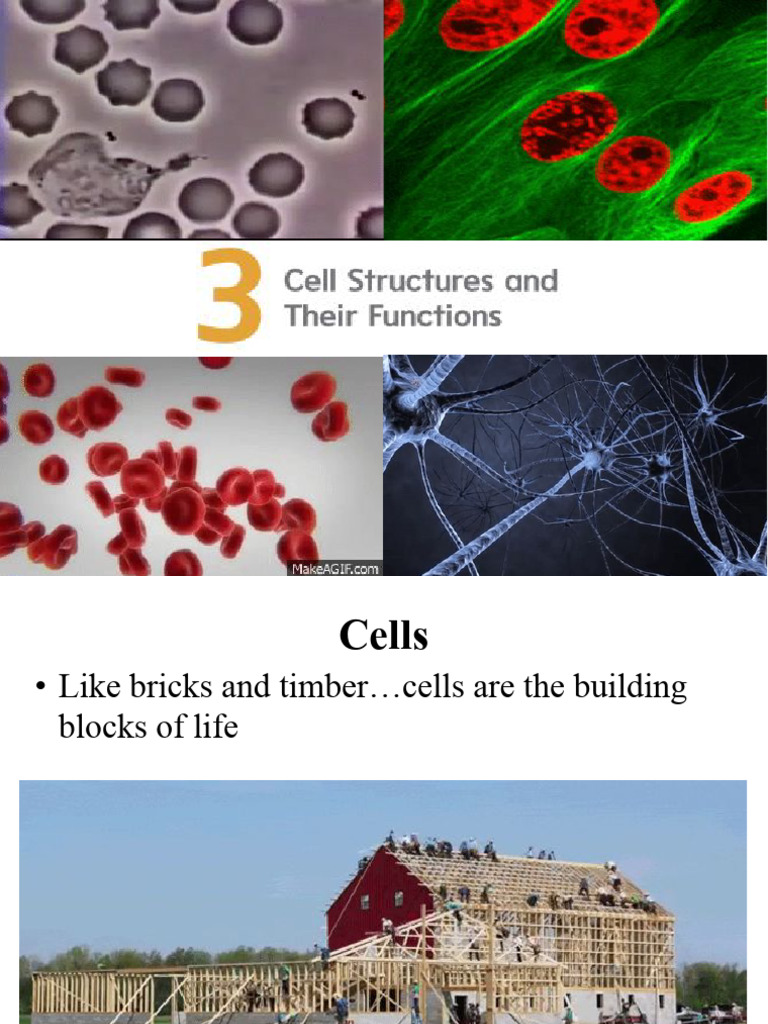 3 Cell Structures and Their Functions

MakeAGIF.com

Cells

• Like bricks and timber…cells are the building blocks of life